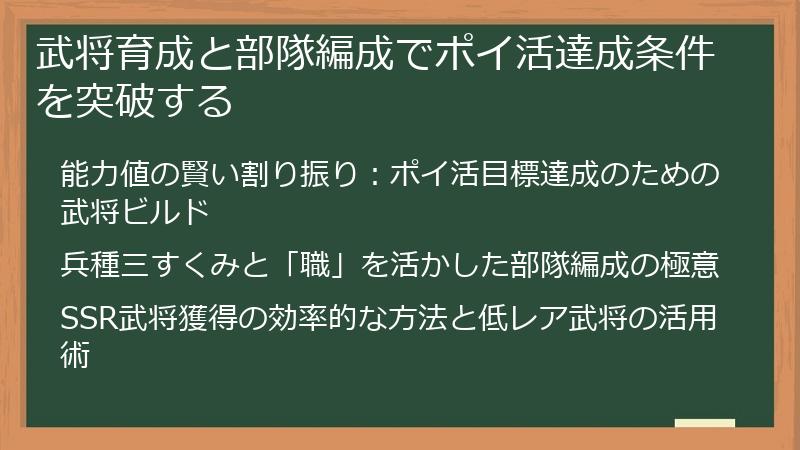 武将育成と部隊編成でポイ活達成条件を突破する

能力値の賢い割り振り：ポイ活目標達成のための武将ビルド

兵種三すくみと「職」を活かした部隊編成の極意

SSR武将獲得の効率的な方法と低レア武将の活用術